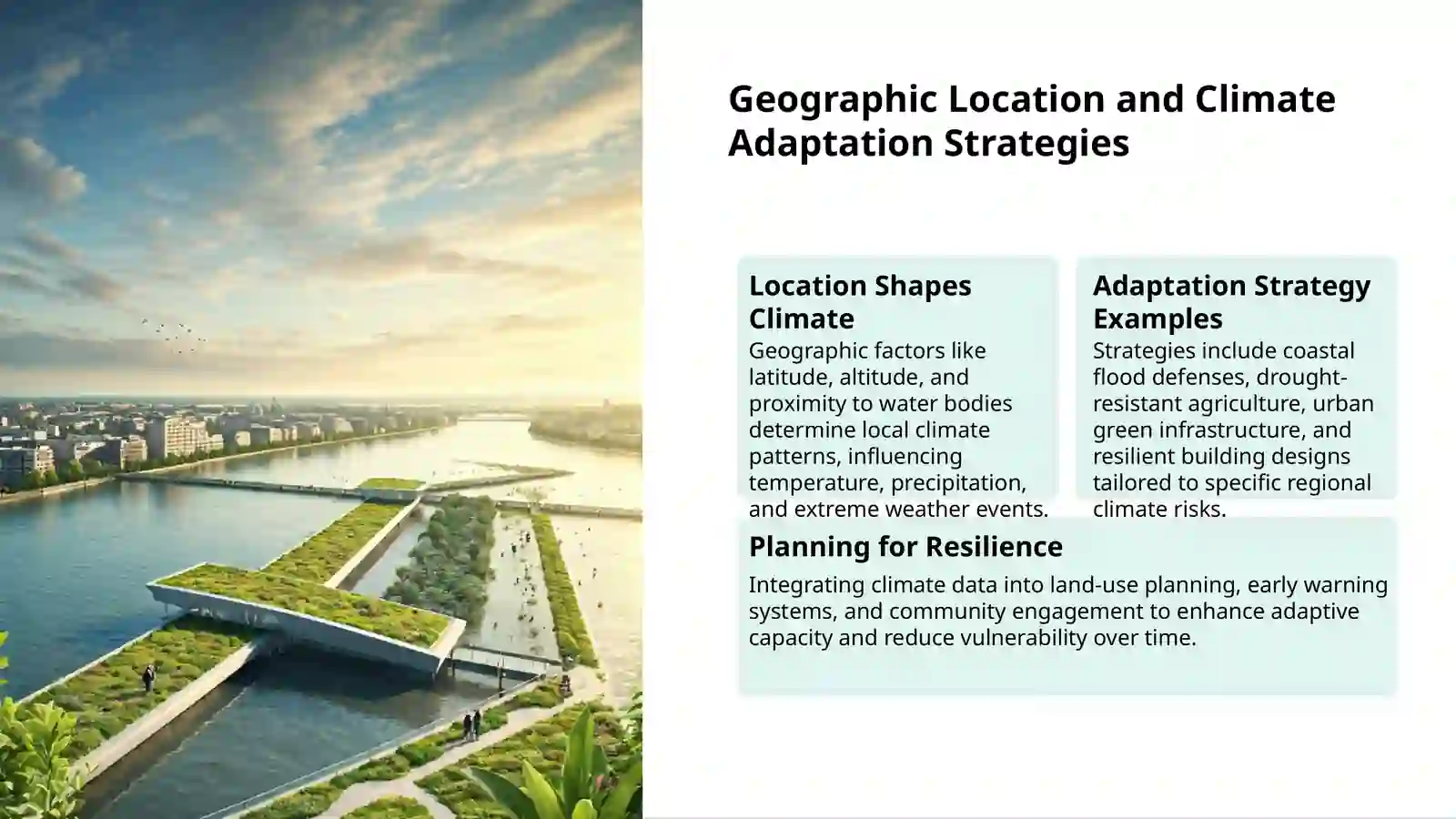 Geographic Location and Climate Adaptation Strategies

Location Shapes Climate

Geographic factors like latitude, altitude, and proximity to water bodies determine local climate patterns, influencing temperature, precipitation, and extreme weather events.

Adaptation Strategy Examples

Strategies include coastal flood defenses, drought-resistant agriculture, urban green infrastructure, and resilient building designs tailored to specific regional climate risks.

Planning for Resilience

Integrating climate data into land-use planning, early warning systems, and community engagement to enhance adaptive capacity and reduce vulnerability over time.